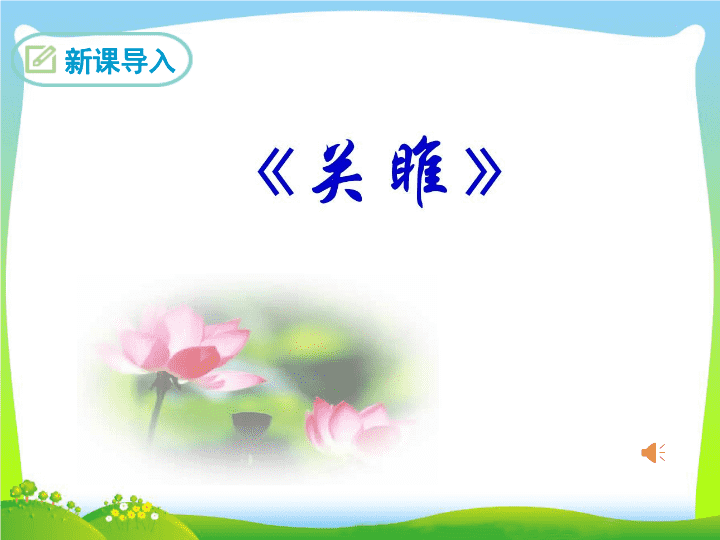 新课导入

《关雎》